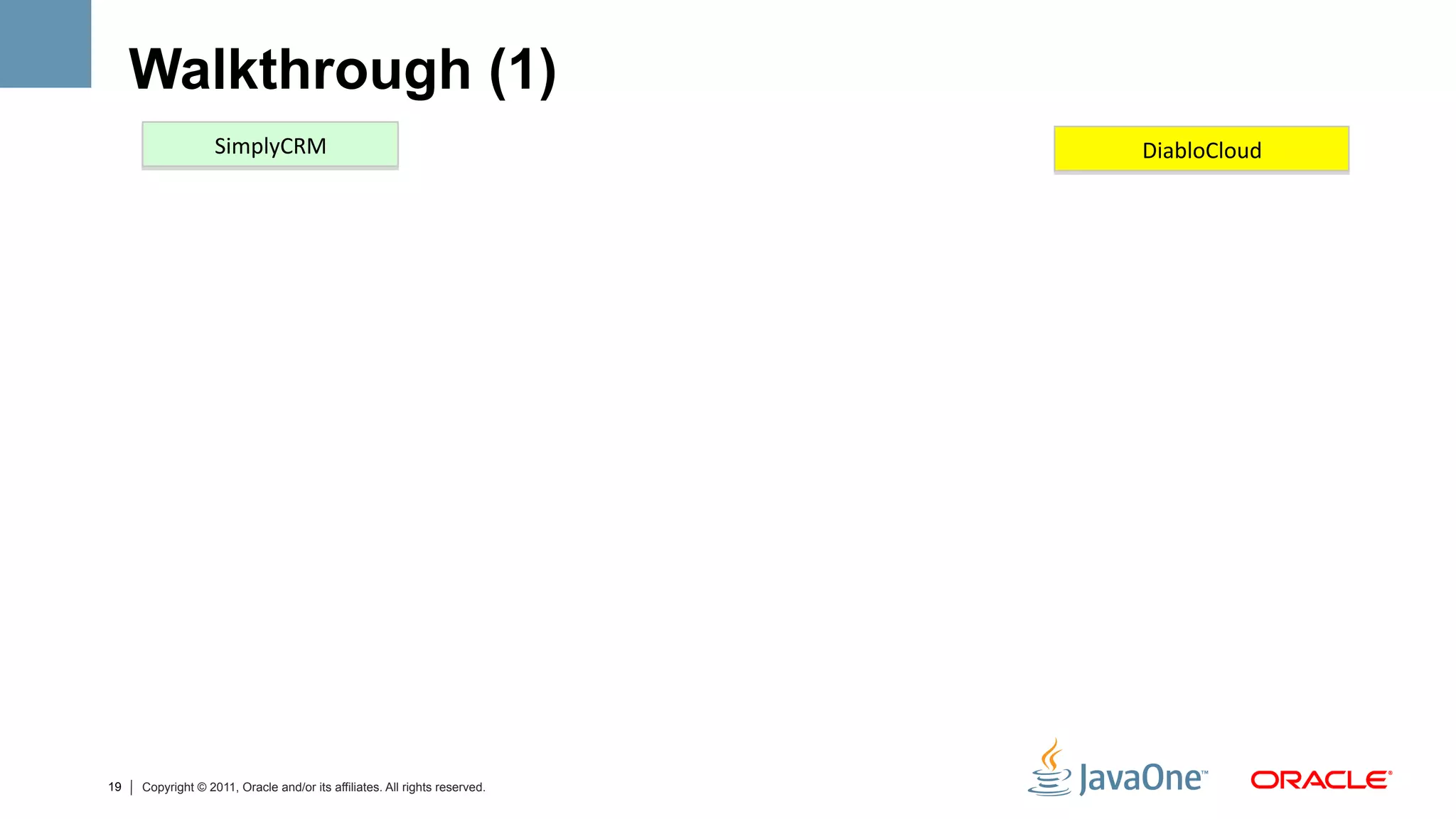 Walkthrough (1)

SimplyCRM

DiabloCloud

19 | Copyright © 2011, Oracle and/or its affiliates. All rights reserved.

JavaOne™

ORACLE®